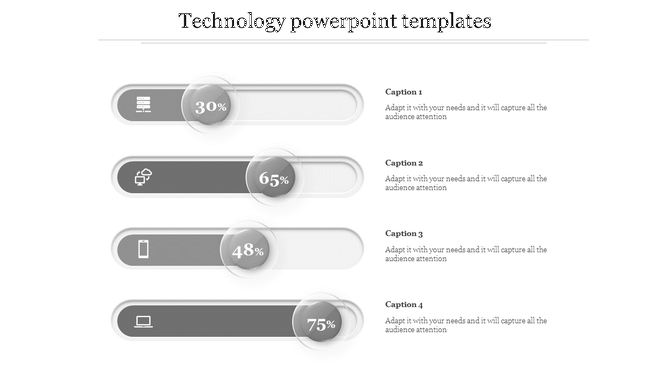 Technology powerpoint templates

30%

Caption 1

Adapt it with your needs and it will capture all the audience attention

65%

Caption 2

Adapt it with your needs and it will capture all the audience attention

48%

Caption 3

Adapt it with your needs and it will capture all the audience attention

75%

Caption 4

Adapt it with your needs and it will capture all the audience attention